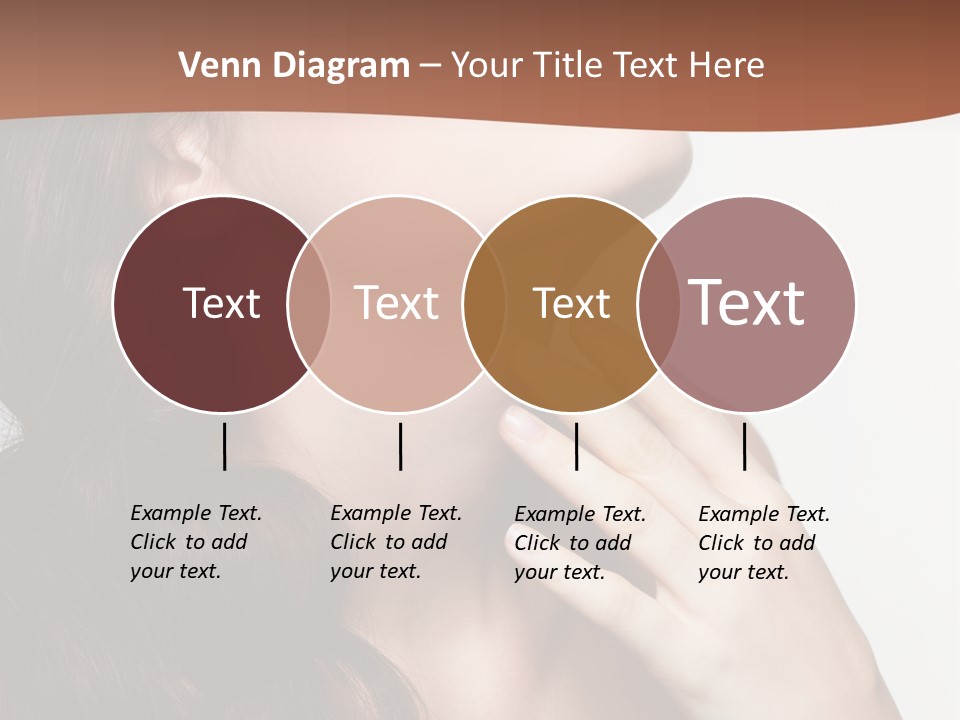 Venn Diagram – Your Title Text Here

Text

Text

Text

Text

Example Text. Click to add your text.

Example Text. Click to add your text.

Example Text. Click to add your text.

Example Text. Click to add your text.